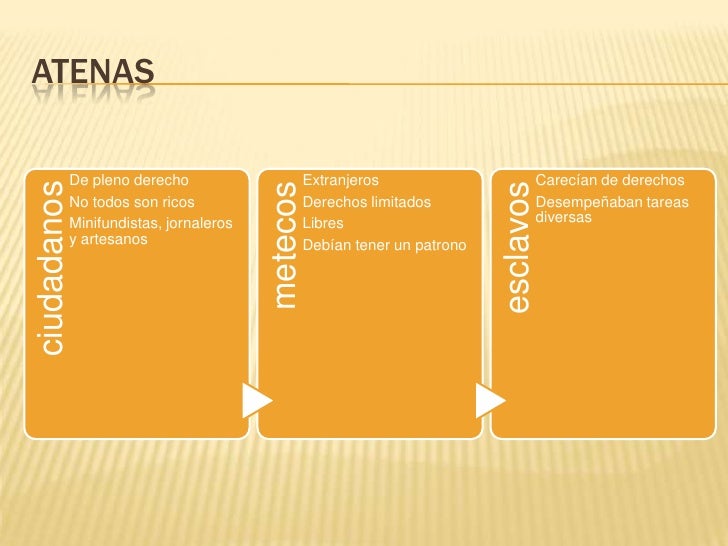 ATENAS

ciudadanos

De pleno derecho

No todos son ricos

Minifundistas, jornaleros y artesanos

metecos

Extranjeros

Derechos limitados

Libres

Debían tener un patrono

esclavos

Carecían de derechos

Desempeñaban tareas diversas